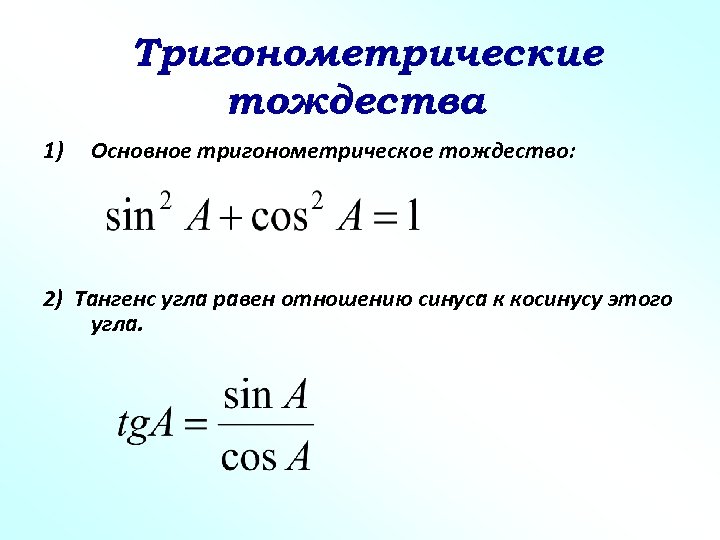 Тригонометрические тождества

1) Основное тригонометрическое тождество:

$\sin^2 A + \cos^2 A = 1$

2) Тангенс угла равен отношению синуса к косинусу этого угла.

$tgA = \frac{\sin A}{\cos A}$